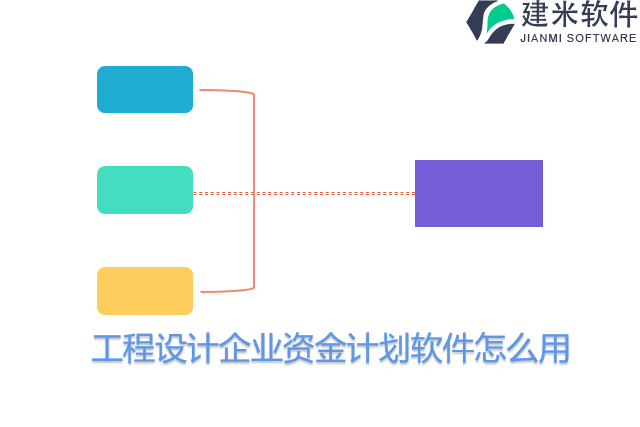 建米软件
JIANMI SOFTWARE

工程设计企业资金计划软件怎么用